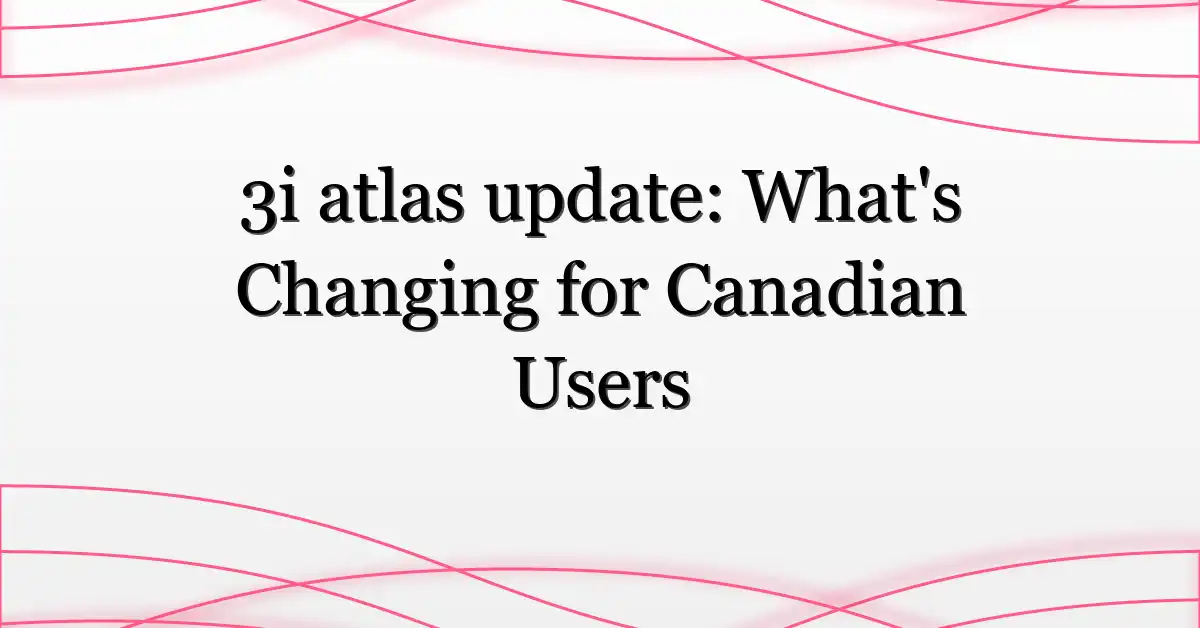 3i atlas update: What's Changing for Canadian Users